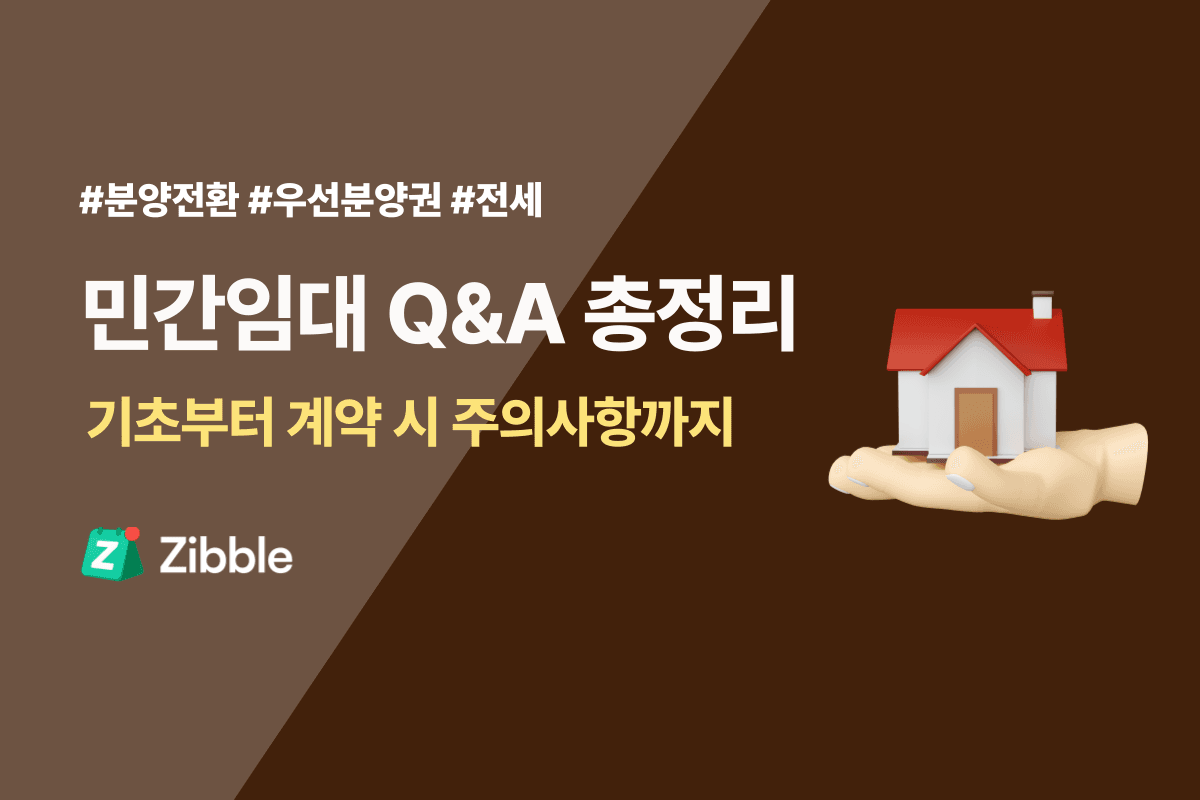 #분양전환 #우선분양권 #전세

민간임대 Q&A 총정리

기초부터 계약 시 주의사항까지

Z Zibble